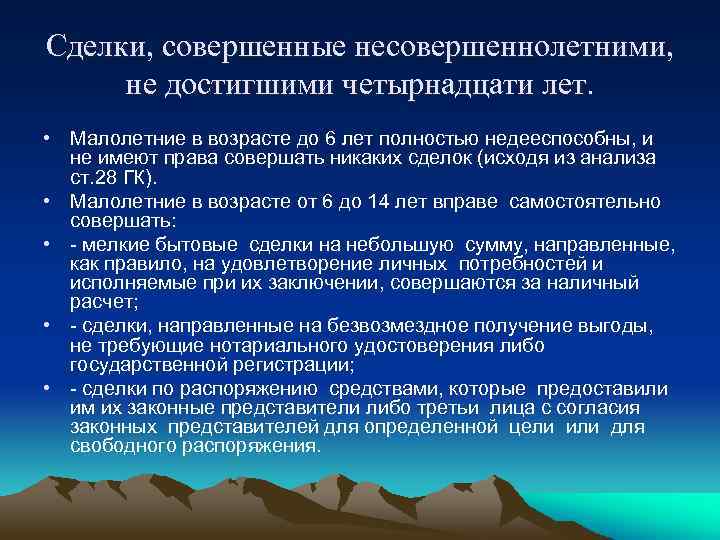 Сделки, совершенные несовершеннолетними, не достигшими четырнадцати лет.

• Малолетние в возрасте до 6 лет полностью недееспособны, и не имеют права совершать никаких сделок (исходя из анализа ст.28 ГК).
• Малолетние в возрасте от 6 до 14 лет вправе самостоятельно совершать:
• - мелкие бытовые сделки на небольшую сумму, направленные, как правило, на удовлетворение личных потребностей и исполняемые при их заключении, совершаются за наличный расчет;
• - сделки, направленные на безвозмездное получение выгоды, не требующие нотариального удостоверения либо государственной регистрации;
• - сделки по распоряжению средствами, которые предоставили им их законные представители либо третьи лица с согласия законных представителей для определенной цели или для свободного распоряжения.